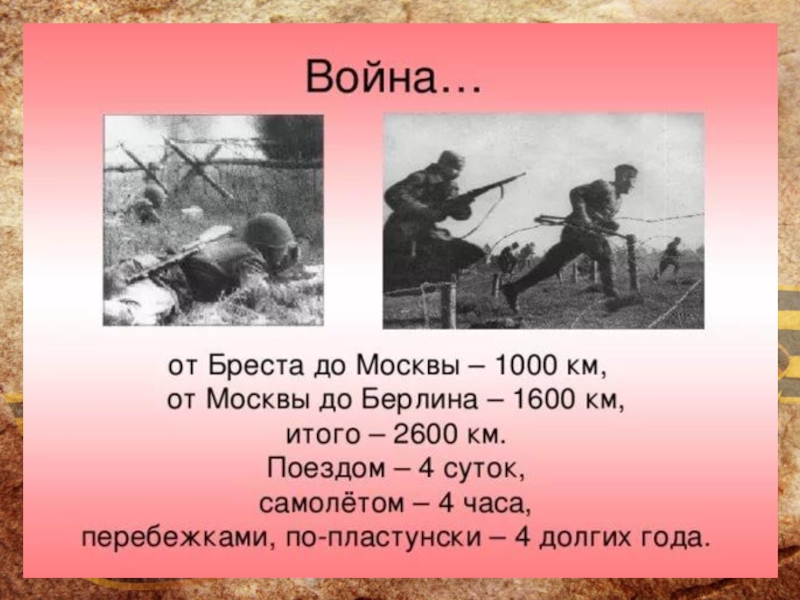 Война…

от Бреста до Москвы – 1000 км,
от Москвы до Берлина – 1600 км,
итого – 2600 км.
Поездом – 4 суток,
самолётом – 4 часа,
перебежками, по-пластунски – 4 долгих года.